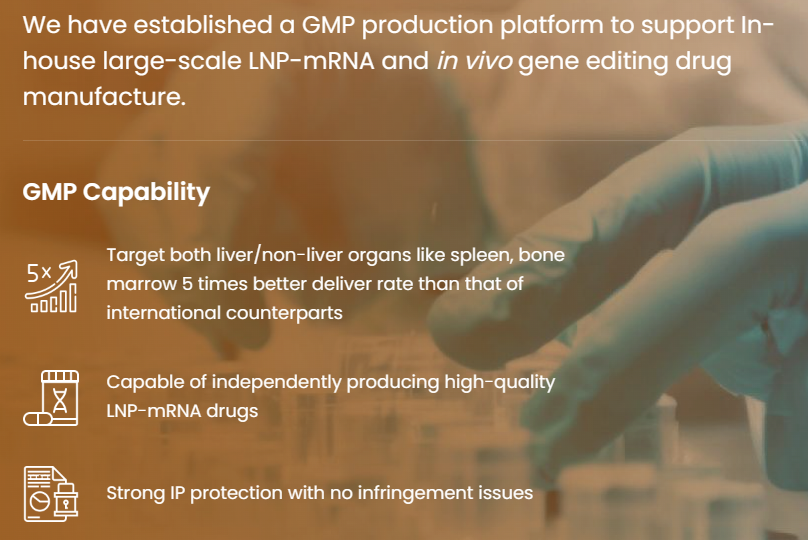 We have established a GMP production platform to support In-house large-scale LNP-mRNA and in vivo gene editing drug manufacture.

GMP Capability

5x

Target both liver/non-liver organs like spleen, bone marrow 5 times better deliver rate than that of international counterparts

Capable of independently producing high-quality LNP-mRNA drugs

Strong IP protection with no infringement issues